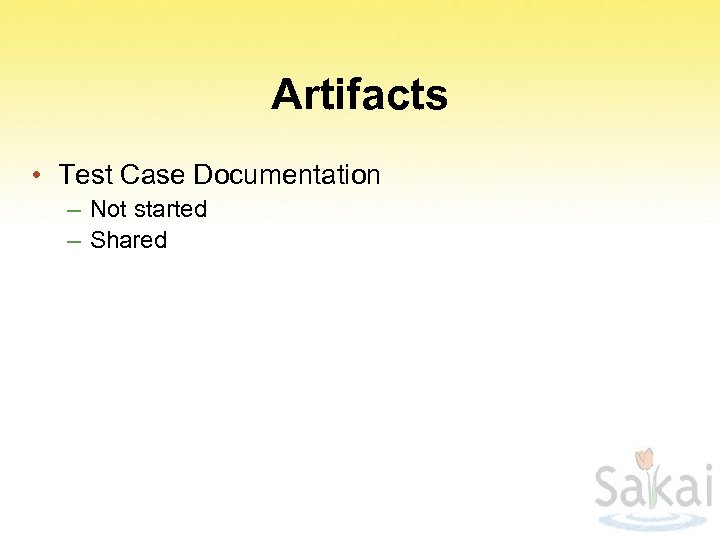 Artifacts

• Test Case Documentation
– Not started
– Shared

Sakai